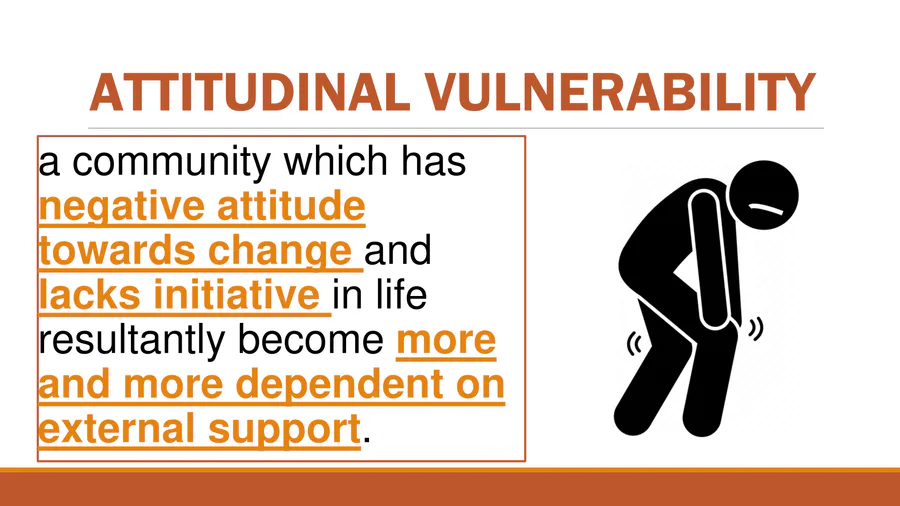 ATTITUDINAL VULNERABILITY

a community which has negative attitude towards change and lacks initiative in life resultantly become more and more dependent on external support.